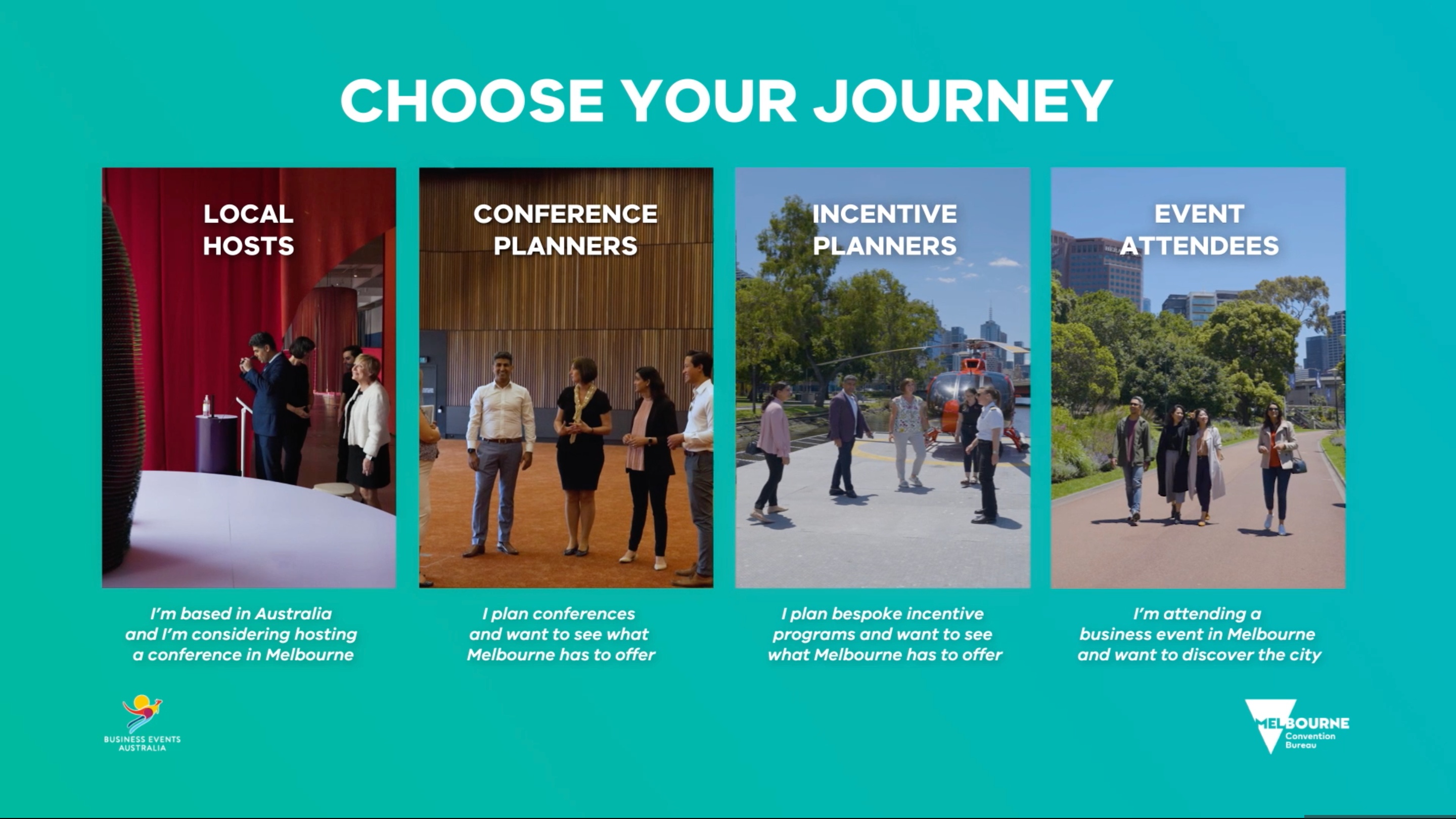 CHOOSE YOUR JOURNEY

LOCAL HOSTS

I'm based in Australia and I'm considering hosting a conference in Melbourne

CONFERENCE PLANNERS

I plan conferences and want to see what Melbourne has to offer

INCENTIVE PLANNERS

I plan bespoke incentive programs and want to see what Melbourne has to offer

EVENT ATTENDEES

I'm attending a business event in Melbourne and want to discover the city

BUSINESS EVENTS AUSTRALIA

MELBOURNE Convention Bureau